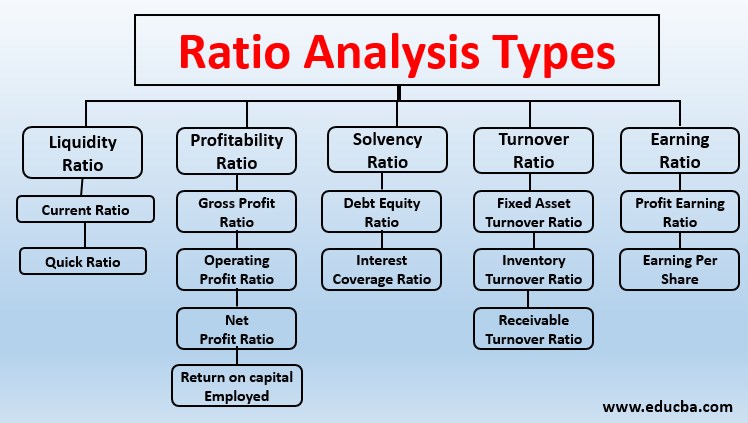 Ratio Analysis Types

Liquidity Ratio

Current Ratio

Quick Ratio

Profitability Ratio

Gross Profit Ratio

Operating Profit Ratio

Net Profit Ratio

Return on capital Employed

Solvency Ratio

Debt Equity Ratio

Interest Coverage Ratio

Turnover Ratio

Fixed Asset Turnover Ratio

Inventory Turnover Ratio

Receivable Turnover Ratio

Earning Ratio

Profit Earning Ratio

Earning Per Share

www.educba.com